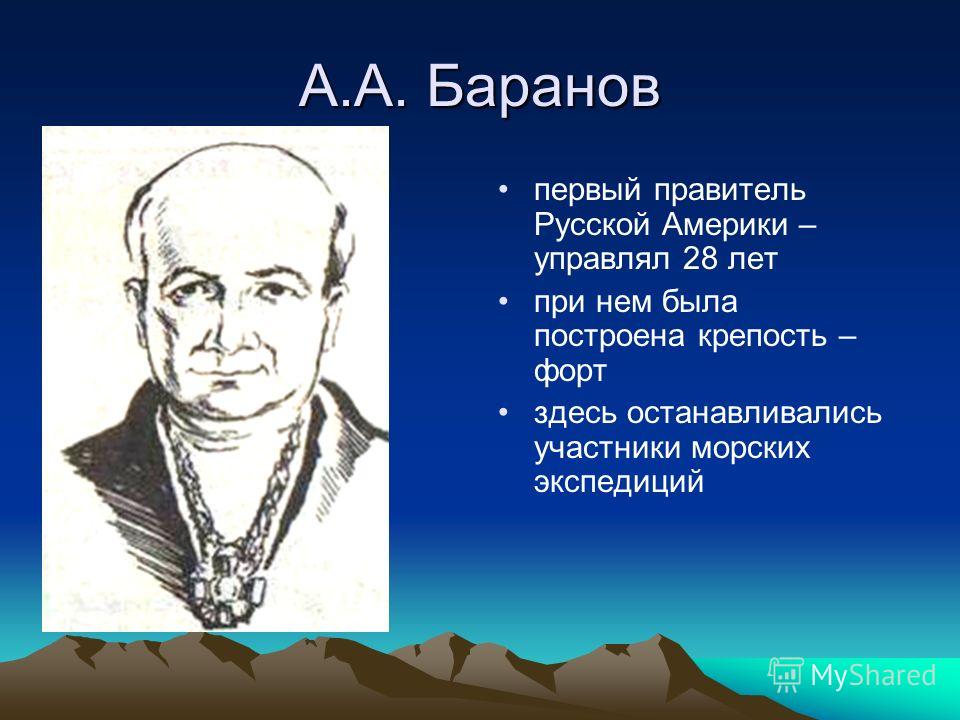 А.А. Баранов

• первый правитель Русской Америки – управлял 28 лет
• при нем была построена крепость – форт
• здесь останавливались участники морских экспедиций

MyShared